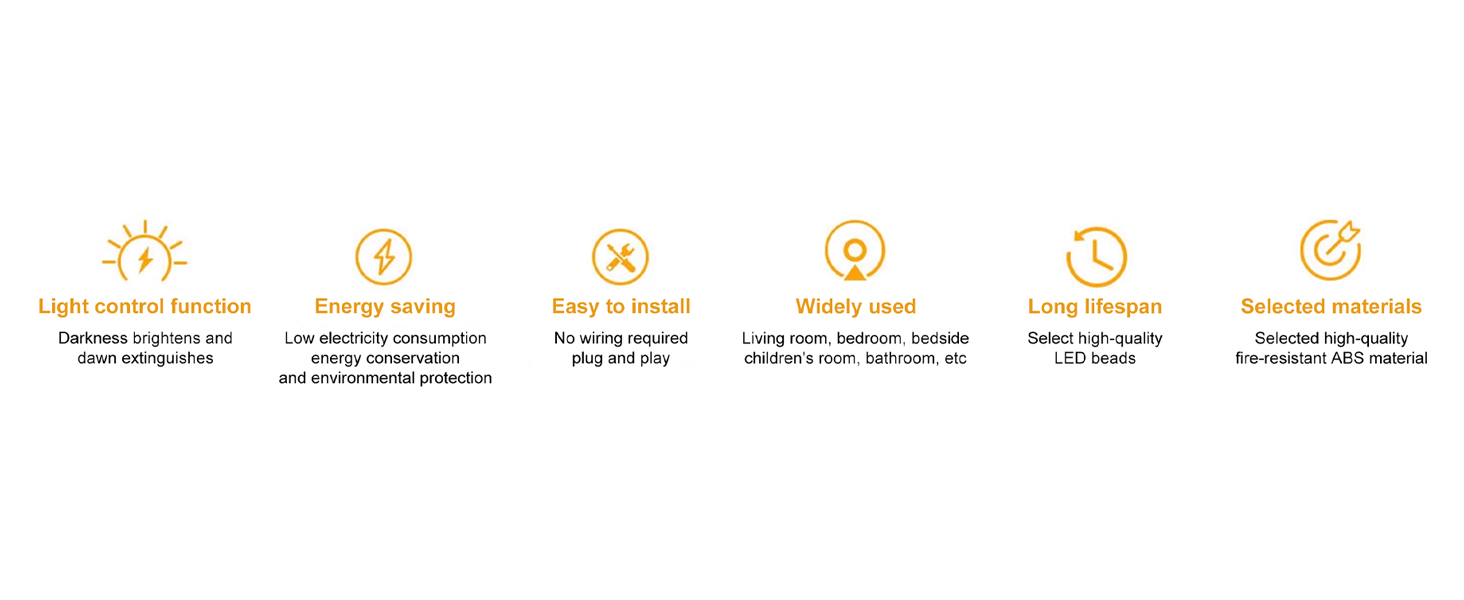 Light control function
Darkness brightens and dawn extinguishes

Energy saving
Low electricity consumption energy conservation and environmental protection

Easy to install
No wiring required plug and play

Widely used
Living room, bedroom, bedside children's room, bathroom, etc

Long lifespan
Select high-quality LED beads

Selected materials
Selected high-quality fire-resistant ABS material